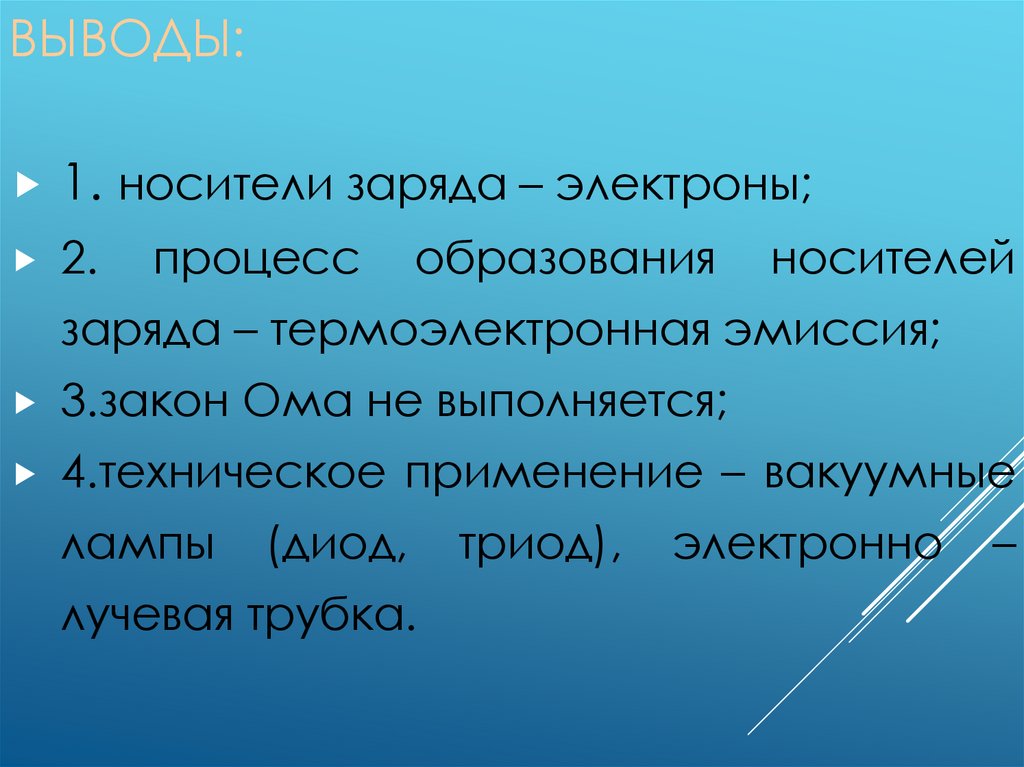 ВЫВОДЫ:

1. носители заряда – электроны;

2. процесс образования носителей заряда – термоэлектронная эмиссия;

3.закон Ома не выполняется;

4.техническое применение – вакуумные лампы (диод, триод), электронно – лучевая трубка.